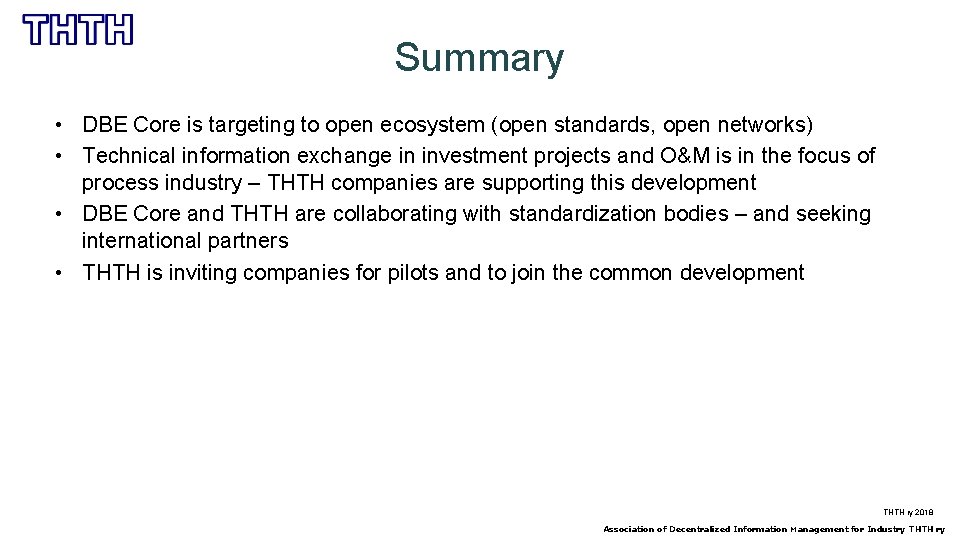 THTH

Summary

• DBE Core is targeting to open ecosystem (open standards, open networks)
• Technical information exchange in investment projects and O&M is in the focus of process industry – THTH companies are supporting this development
• DBE Core and THTH are collaborating with standardization bodies – and seeking international partners
• THTH is inviting companies for pilots and to join the common development

THTH ry 2018

Association of Decentralized Information Management for Industry THTH ry